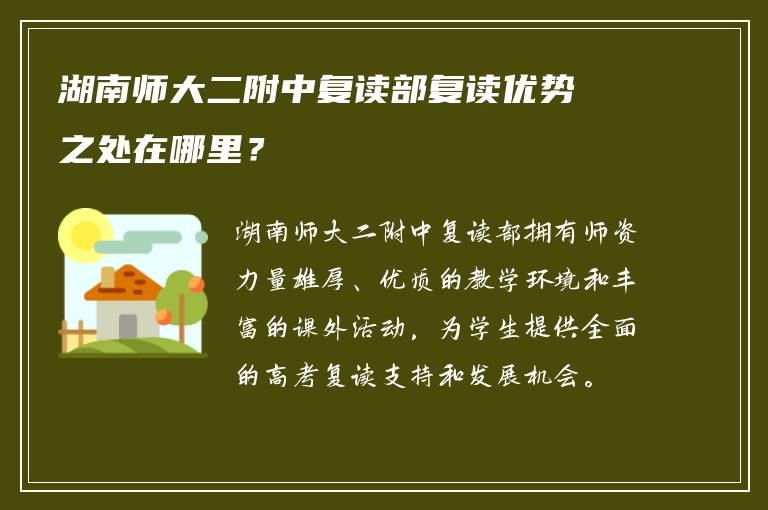 湖南师大二附中复读部复读优势之处在哪里？

湖南师大二附中复读部拥有师资力量雄厚、优质的教学环境和丰富的课外活动，为学生提供全面的高考复读支持和发展机会。